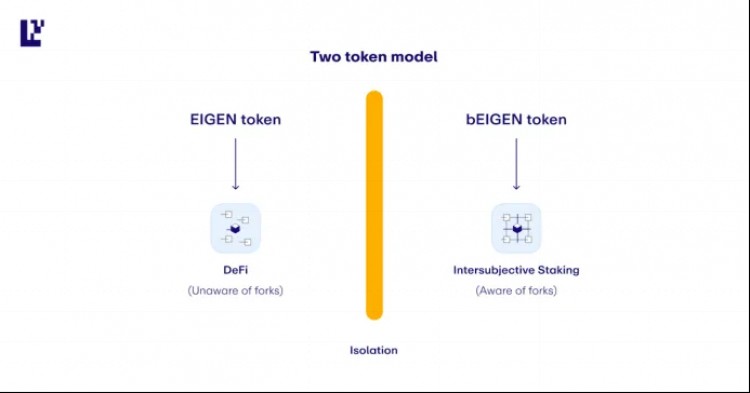 Two token model

EIGEN token

DeFi
(Unaware of forks)

bEIGEN token

Intersubjective Staking
(Aware of forks)

Isolation